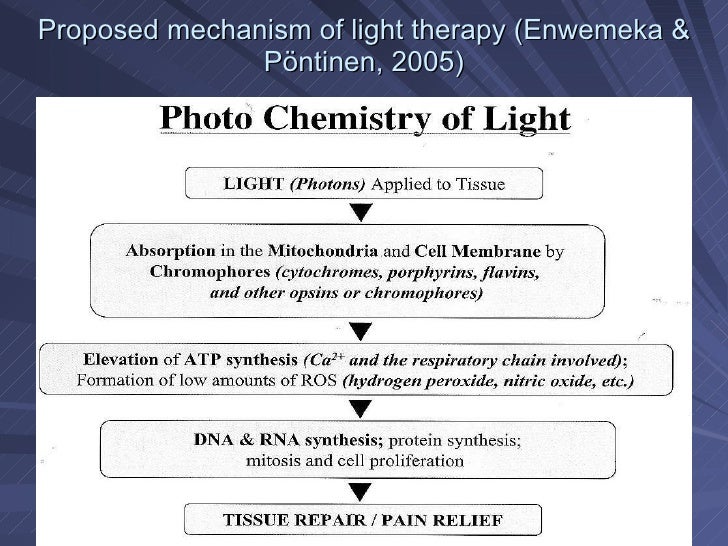 Proposed mechanism of light therapy (Enwemeka & Pöntinen, 2005)

Photo Chemistry of Light

LIGHT (Photons) Applied to Tissue

Absorption in the Mitochondria and Cell Membrane by Chromophores (cytochromes, porphyrins, flavins, and other opsins or chromophores)

Elevation of ATP synthesis ($Ca^{2+}$ and the respiratory chain involved); Formation of low amounts of ROS (hydrogen peroxide, nitric oxide, etc.)

DNA & RNA synthesis; protein synthesis; mitosis and cell proliferation

TISSUE REPAIR / PAIN RELIEF